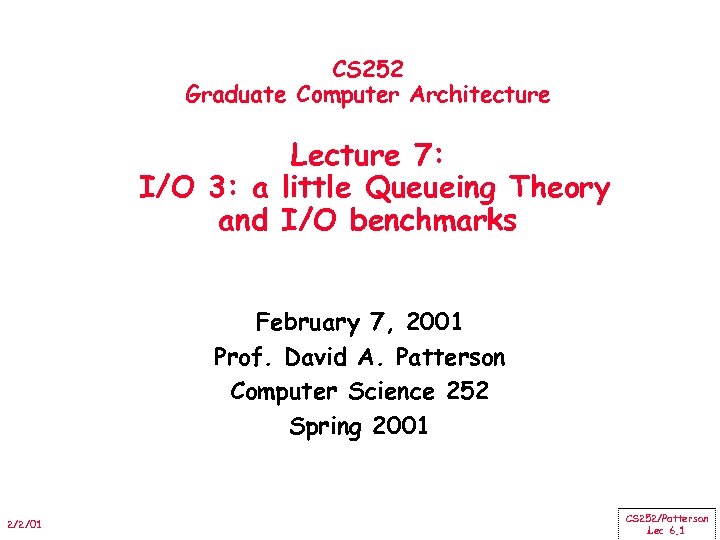 CS252
Graduate Computer Architecture

Lecture 7:
I/O 3: a little Queueing Theory and I/O benchmarks

February 7, 2001
Prof. David A. Patterson
Computer Science 252
Spring 2001

2/2/01

CS252/Patterson
Lec 6.1